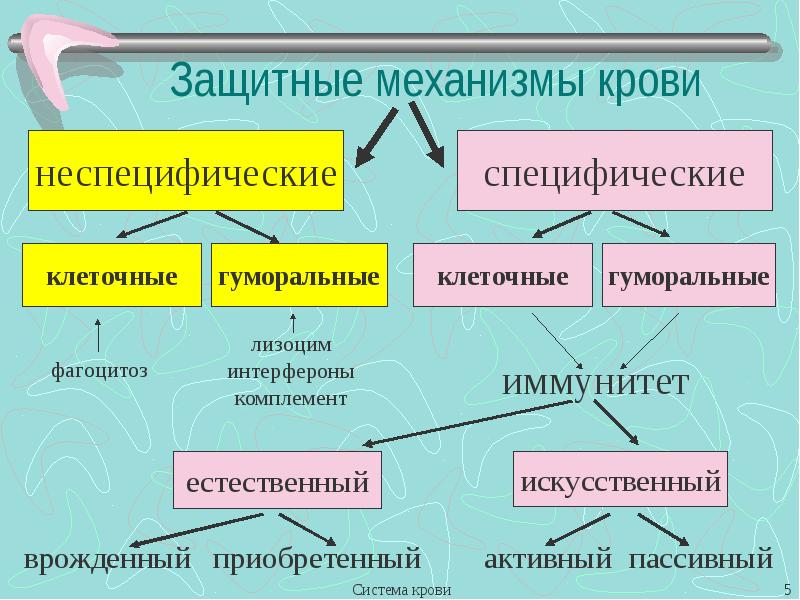 Защитные механизмы крови

неспецифические

специфические

клеточные

гуморальные

клеточные

гуморальные

фагоцитоз

лизоцим
интерфероны
комплемент

иммунитет

естественный

искусственный

врожденный

приобретенный

активный

пассивный

Система крови

5